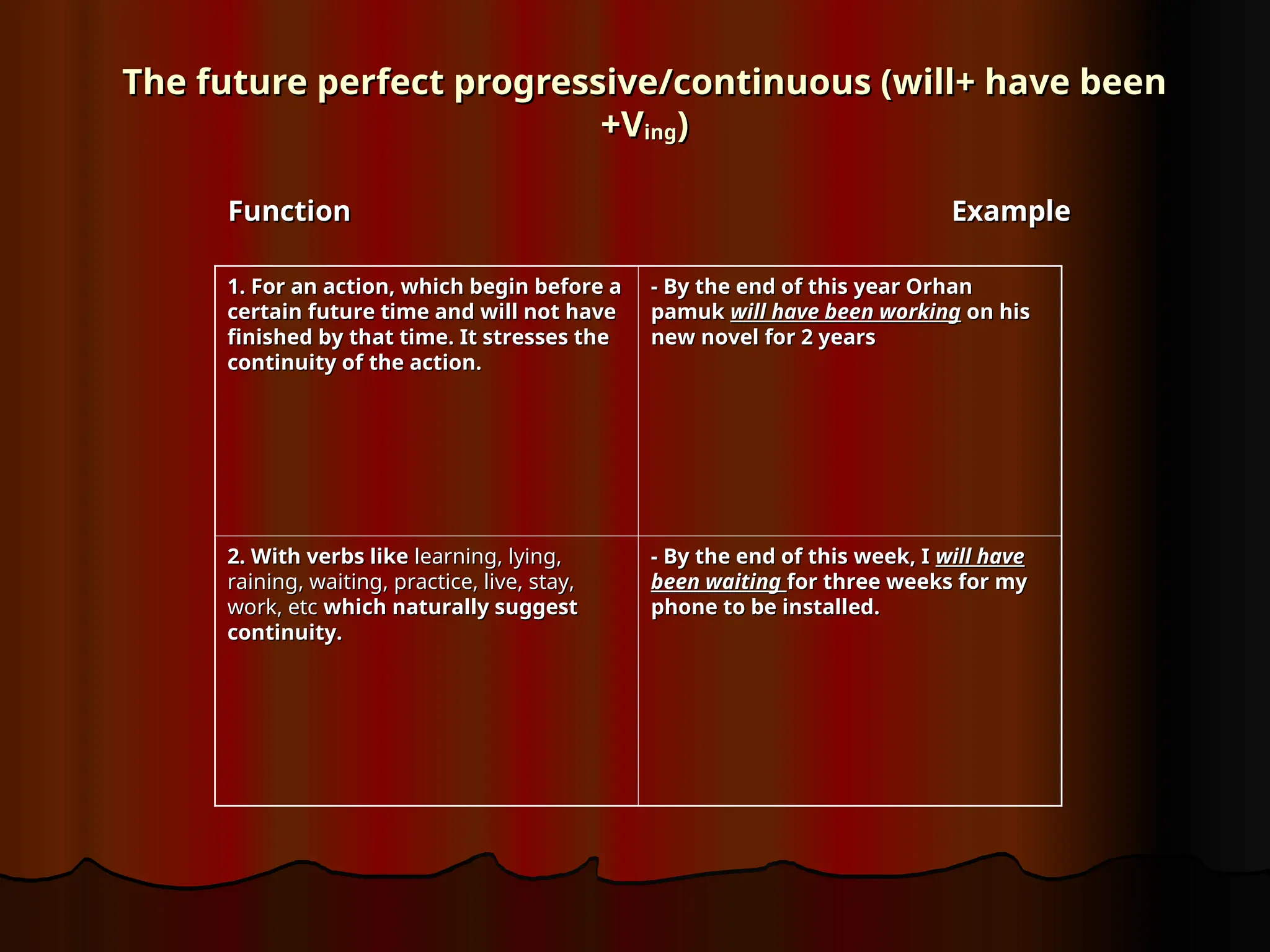 The future perfect progressive/continuous (will+ have been +V$_{ing}$)

| Function | Example |
|---|---|
| 1. For an action, which begin before a certain future time and will not have finished by that time. It stresses the continuity of the action. | - By the end of this year Orhan pamuk will have been working on his new novel for 2 years |
| 2. With verbs like learning, lying, raining, waiting, practice, live, stay, work, etc which naturally suggest continuity. | - By the end of this week, I will have been waiting for three weeks for my phone to be installed. |